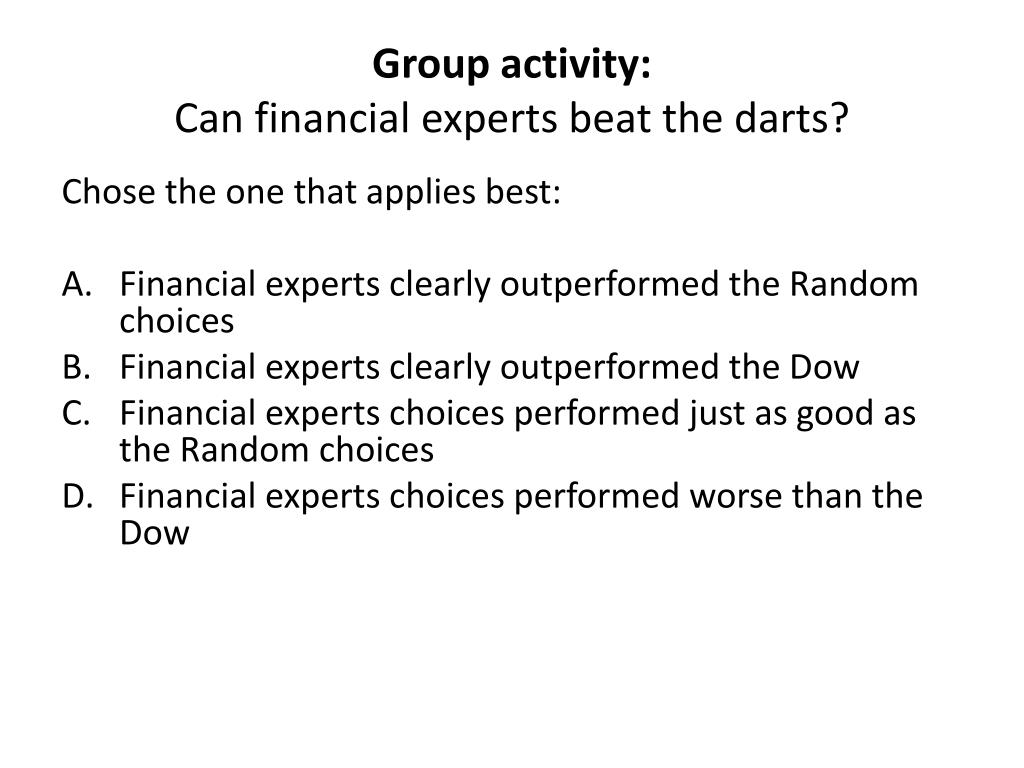 Group activity:
Can financial experts beat the darts?

Chose the one that applies best:

A. Financial experts clearly outperformed the Random choices
B. Financial experts clearly outperformed the Dow
C. Financial experts choices performed just as good as the Random choices
D. Financial experts choices performed worse than the Dow